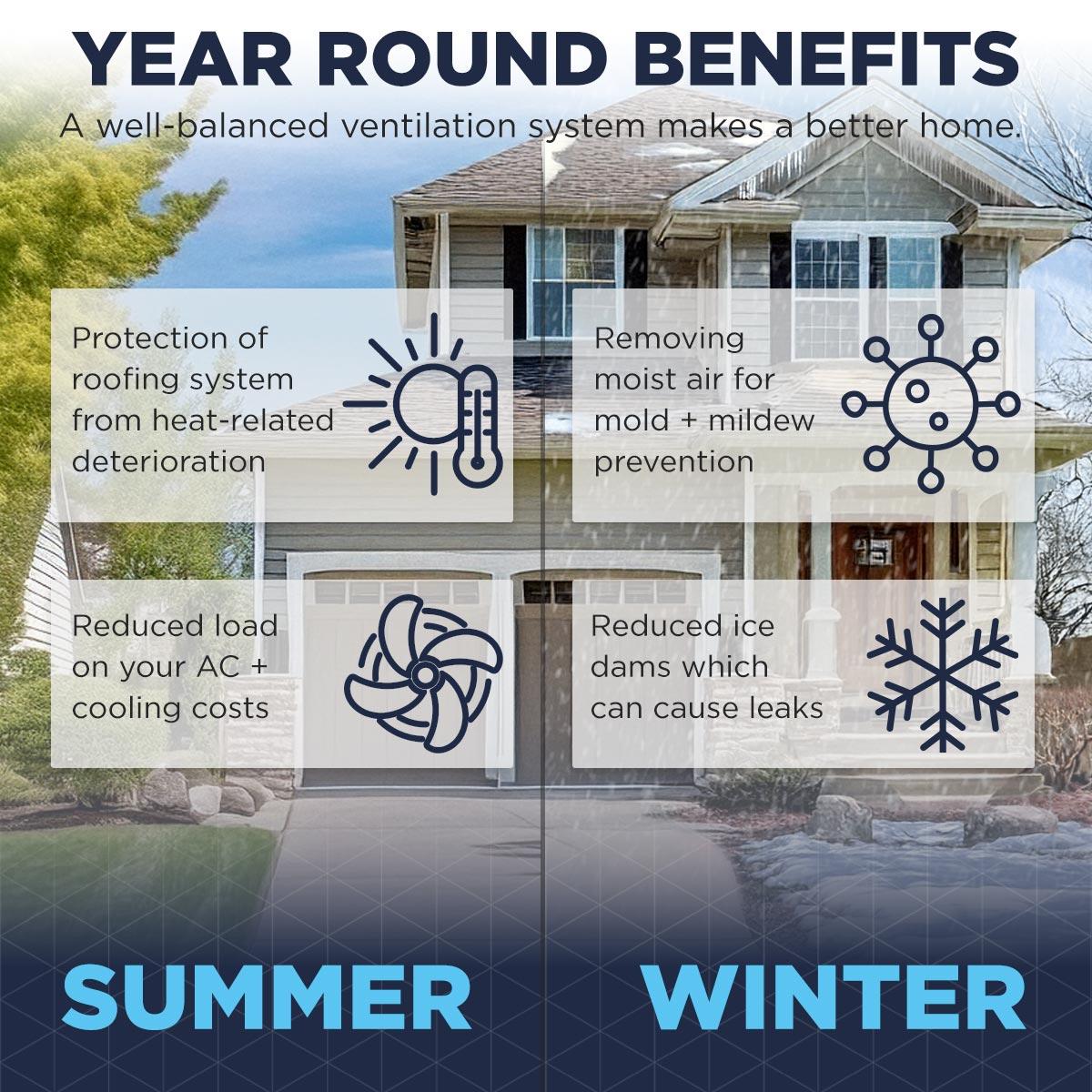 YEAR ROUND BENEFITS

A well-balanced ventilation system makes a better home.

Protection of roofing system from heat-related deterioration

Reduced load on your AC + cooling costs

SUMMER

Removing moist air for mold + mildew prevention

Reduced ice dams which can cause leaks

WINTER